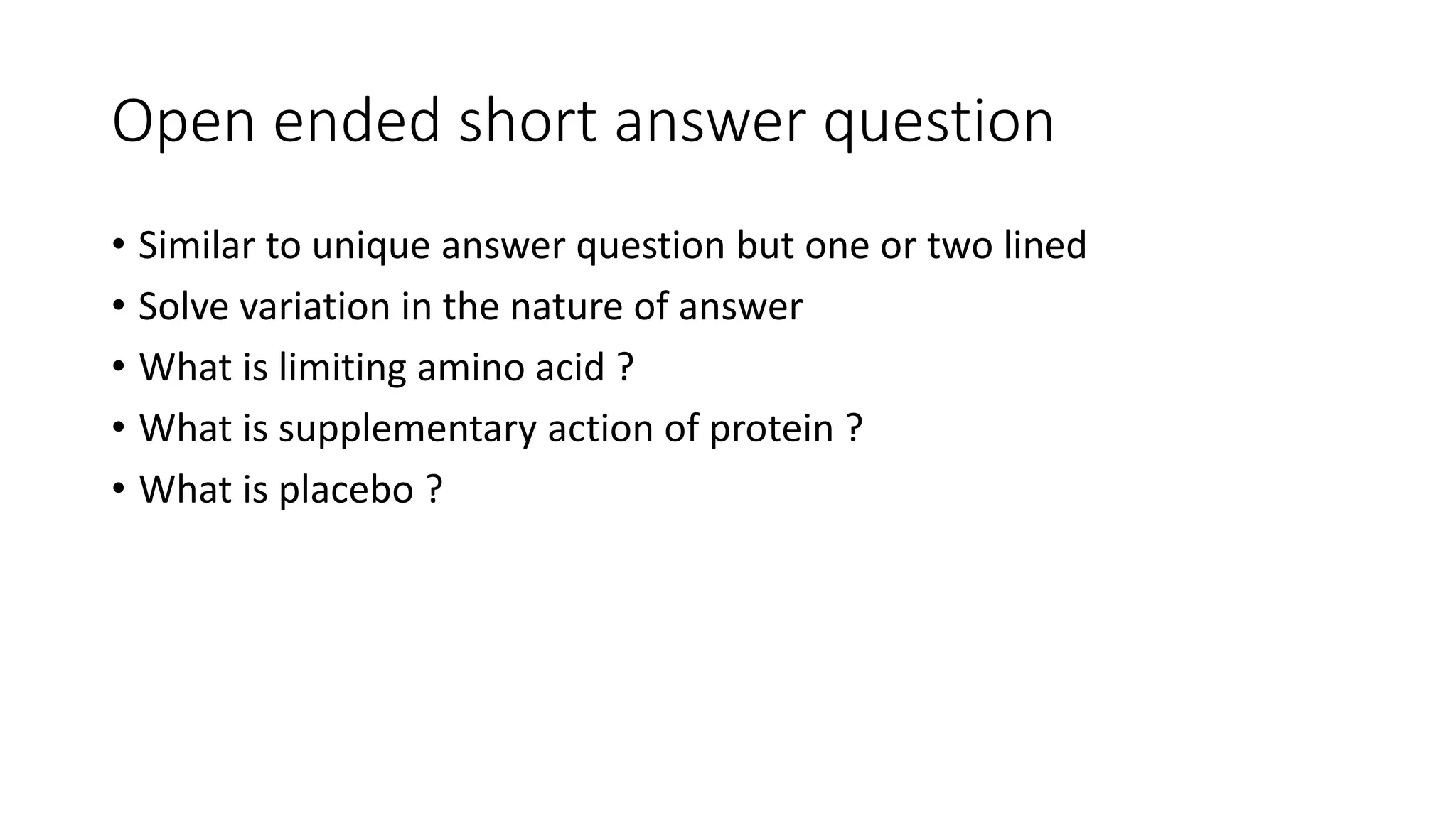 Open ended short answer question

• Similar to unique answer question but one or two lined
• Solve variation in the nature of answer
• What is limiting amino acid ?
• What is supplementary action of protein ?
• What is placebo ?